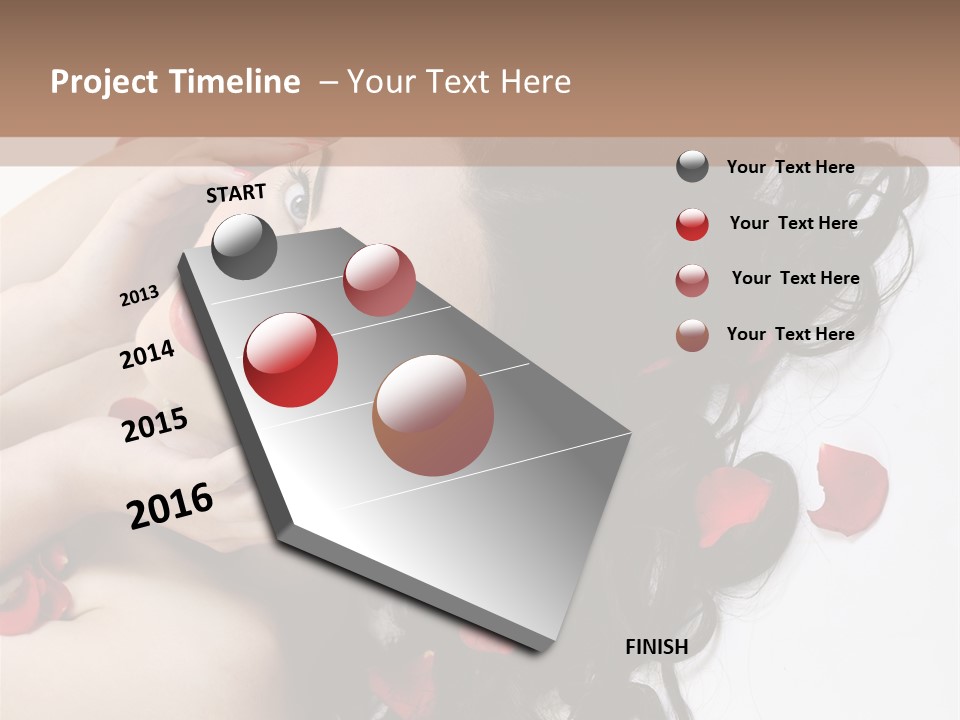 Project Timeline – Your Text Here

START

2013

2014

2015

2016

FINISH

Your Text Here

Your Text Here

Your Text Here

Your Text Here